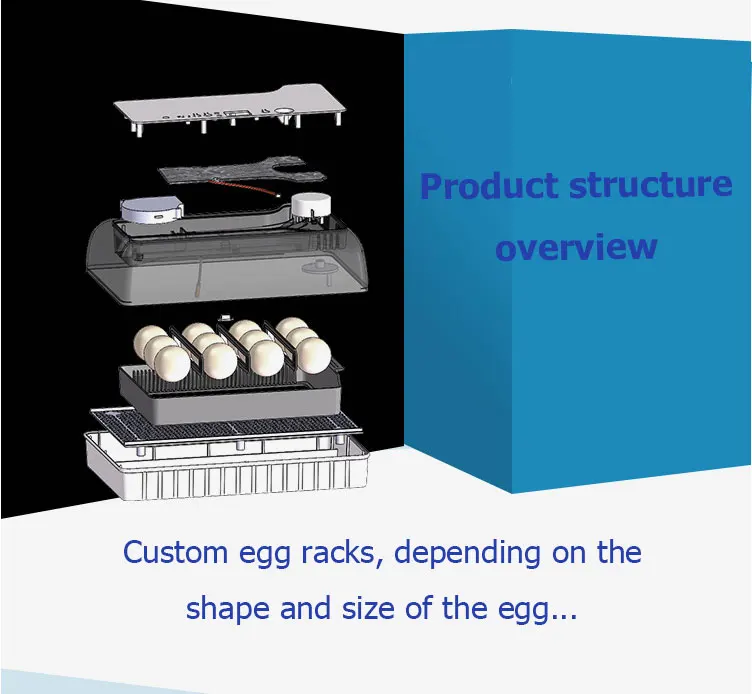 Product structure overview

Custom egg racks, depending on the shape and size of the egg...